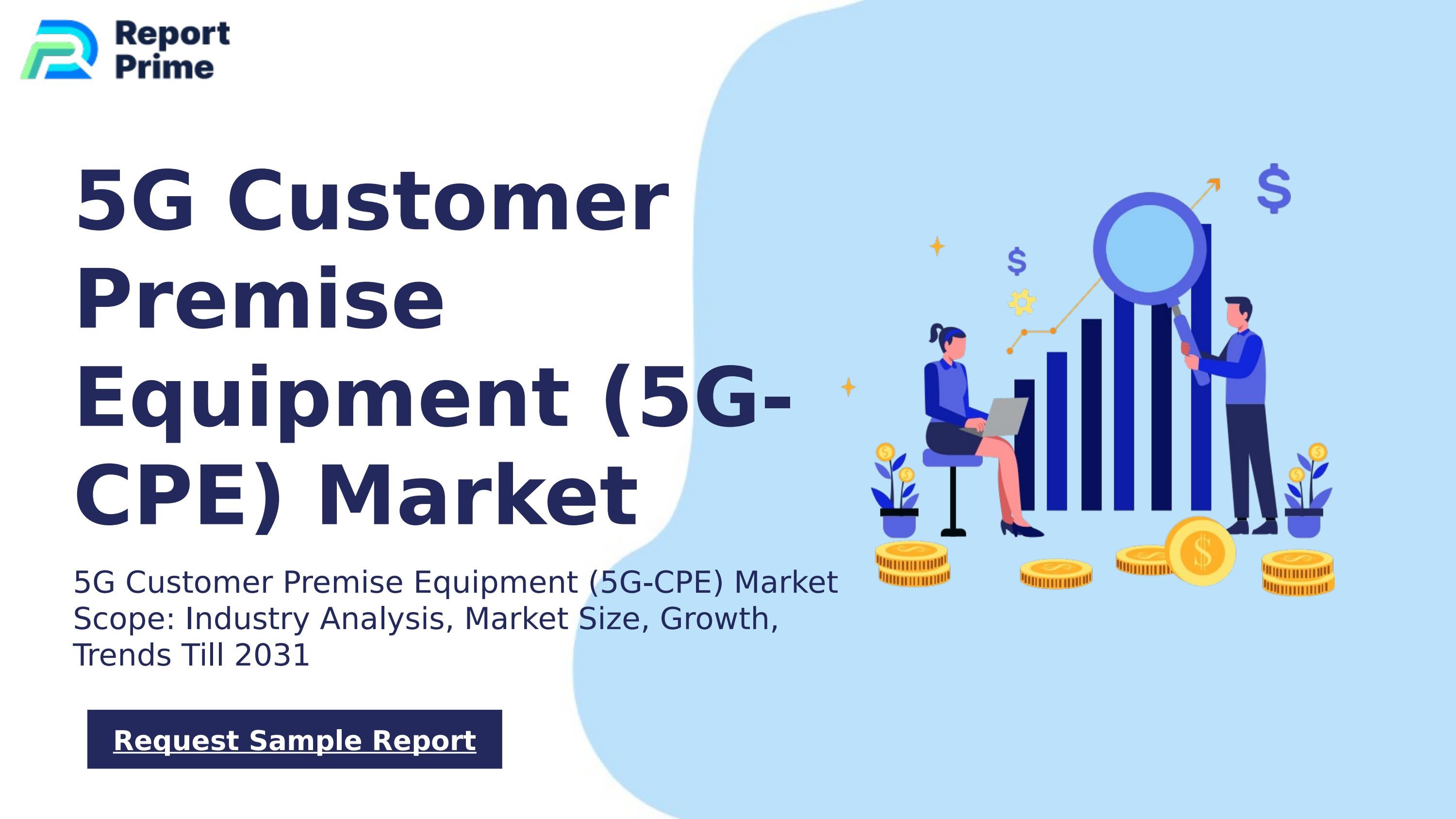 Report Prime

5G Customer Premise Equipment (5G-CPE) Market

5G Customer Premise Equipment (5G-CPE) Market Scope: Industry Analysis, Market Size, Growth, Trends Till 2031

Request Sample Report